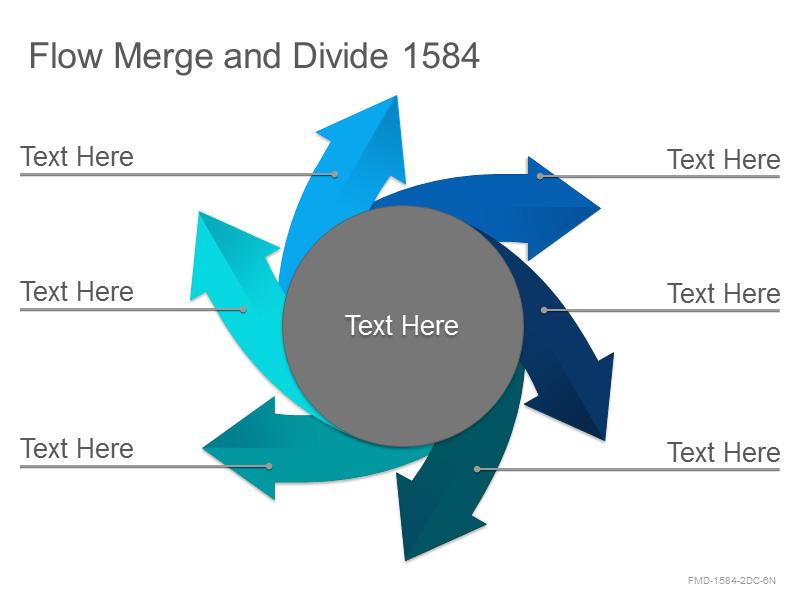 Flow Merge and Divide 1584

Text Here

Text Here

Text Here

Text Here

Text Here

Text Here

Text Here

FMD-1584-2DC-6N